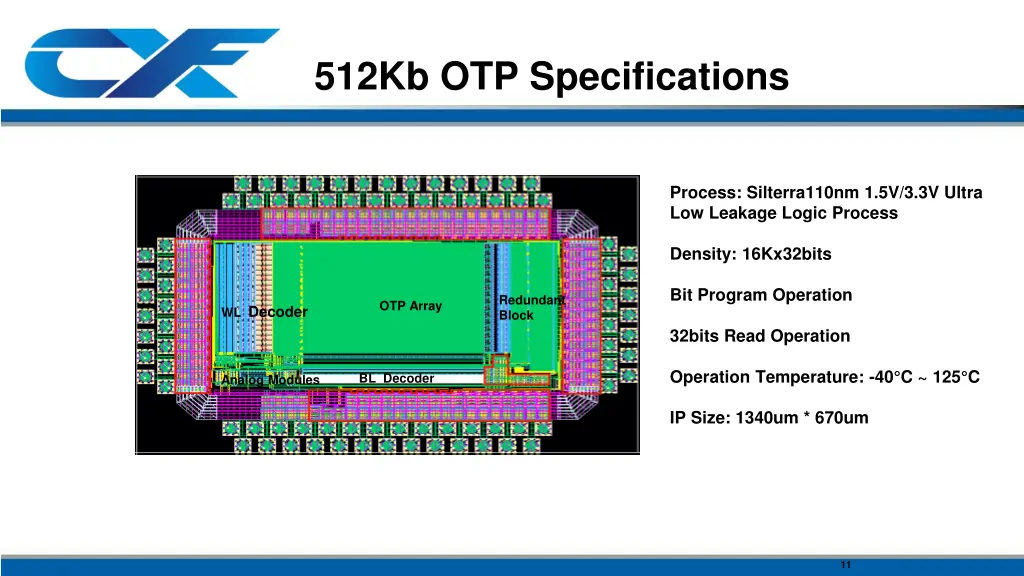 512Kb OTP Specifications

WL Decoder

OTP Array

Redundant Block

Analog Modules

BL Decoder

Process: Silterra110nm 1.5V/3.3V Ultra Low Leakage Logic Process

Density: 16Kx32bits

Bit Program Operation

32bits Read Operation

Operation Temperature: -40°C ~ 125°C

IP Size: 1340um * 670um

11